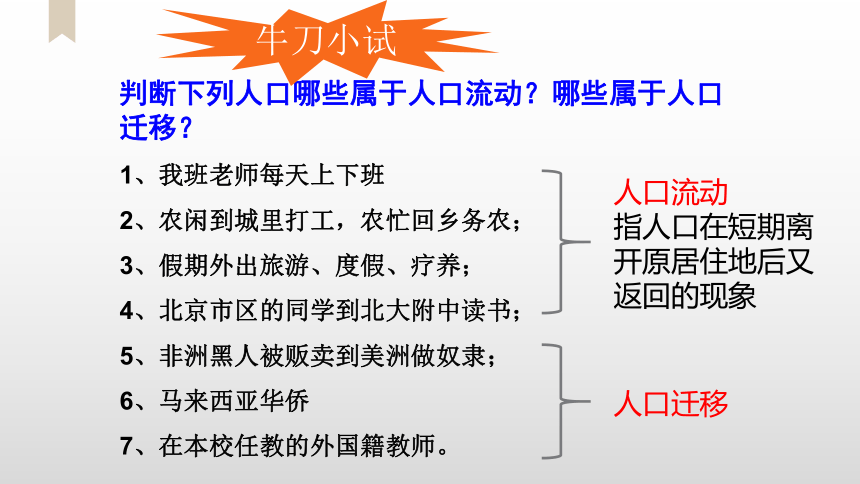 牛刀小试

判断下列人口哪些属于人口流动？哪些属于人口迁移？

1、我班老师每天上下班

2、农闲到城里打工，农忙回乡务农；

3、假期外出旅游、度假、疗养；

4、北京市区的同学到北大附中读书；

5、非洲黑人被贩卖到美洲做奴隶；

6、马来西亚华侨

7、在本校任教的外国籍教师。

人口流动
指人口在短期离开原居住地后又返回的现象

人口迁移